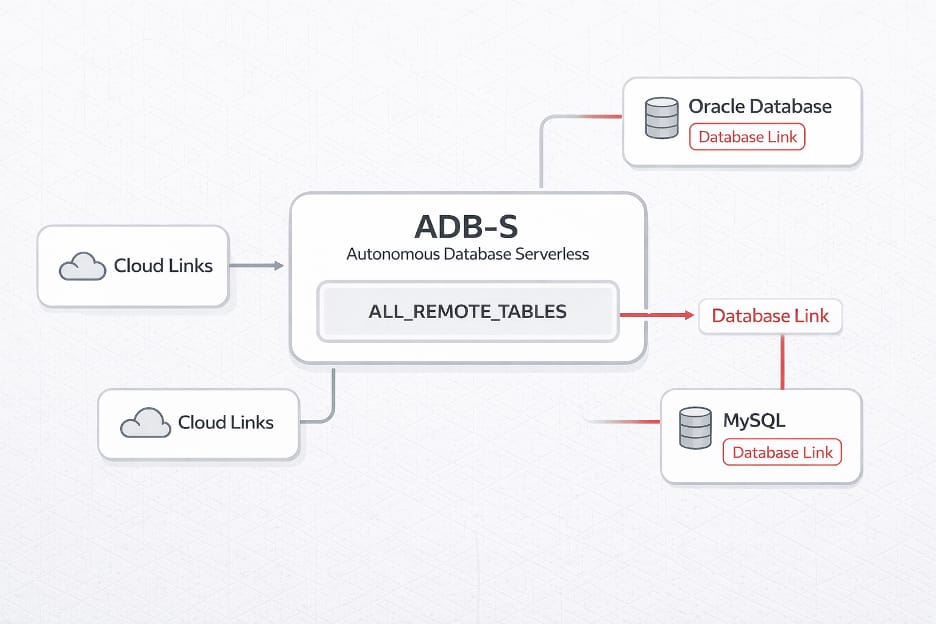 Oracle Database
Database Link

Cloud Links

ADB-S
Autonomous Database Serverless

ALL_REMOTE_TABLES

Database Link

Cloud Links

MySQL
Database Link